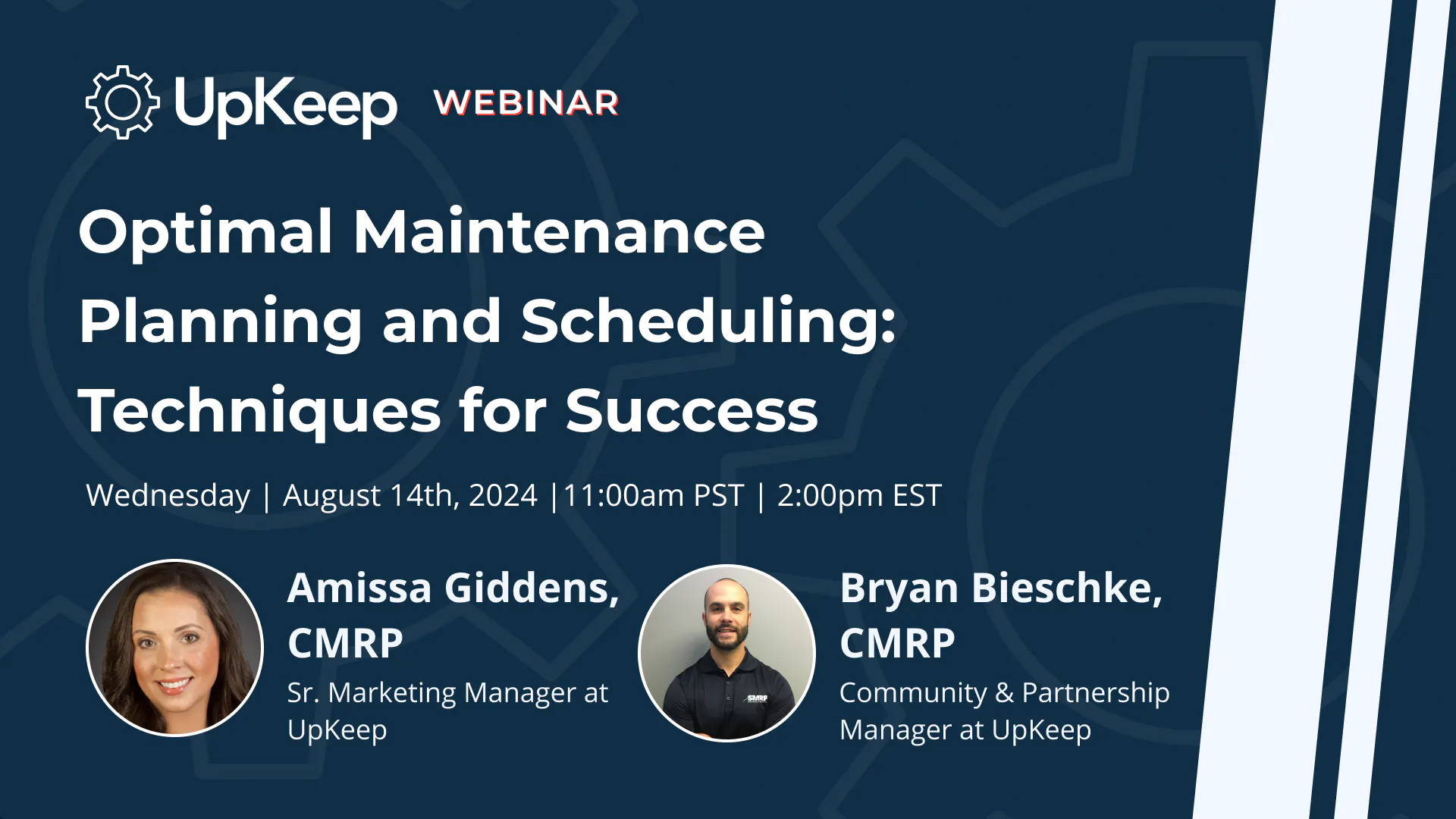 UpKeep WEBINAR

Optimal Maintenance Planning and Scheduling: Techniques for Success

Wednesday | August 14th, 2024 |11:00am PST | 2:00pm EST

Amissa Giddens, CMRP
Sr. Marketing Manager at UpKeep

SMRP

Bryan Bieschke, CMRP
Community & Partnership Manager at UpKeep